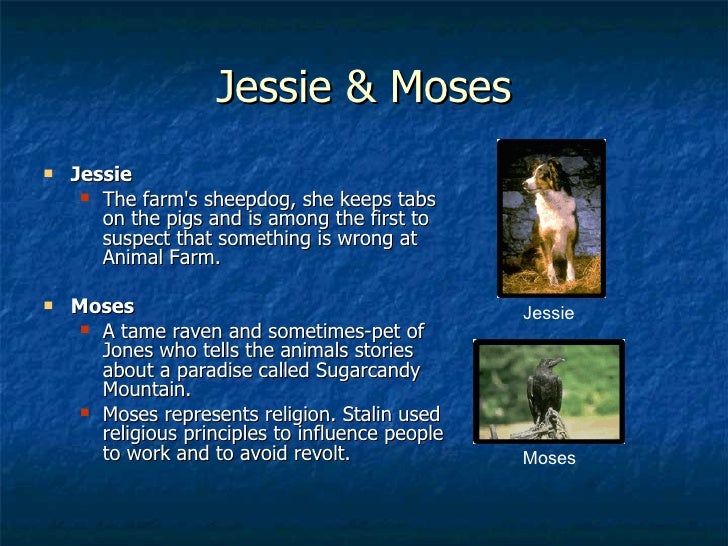 Jessie & Moses

Jessie
The farm's sheepdog, she keeps tabs on the pigs and is among the first to suspect that something is wrong at Animal Farm.

Moses
A tame raven and sometimes-pet of Jones who tells the animals stories about a paradise called Sugarcandy Mountain.
Moses represents religion. Stalin used religious principles to influence people to work and to avoid revolt.

Jessie

Moses